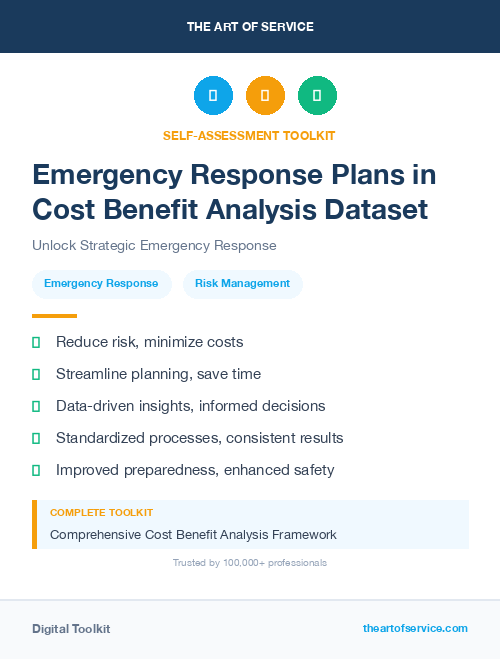 THE ART OF SERVICE

SELF-ASSESSMENT TOOLKIT

Emergency Response Plans in Cost Benefit Analysis Dataset

Unlock Strategic Emergency Response

Emergency Response

Risk Management

Reduce risk, minimize costs

Streamline planning, save time

Data-driven insights, informed decisions

Standardized processes, consistent results

Improved preparedness, enhanced safety

COMPLETE TOOLKIT

Comprehensive Cost Benefit Analysis Framework

Trusted by 100,000+ professionals

Digital Toolkit

theartofservice.com